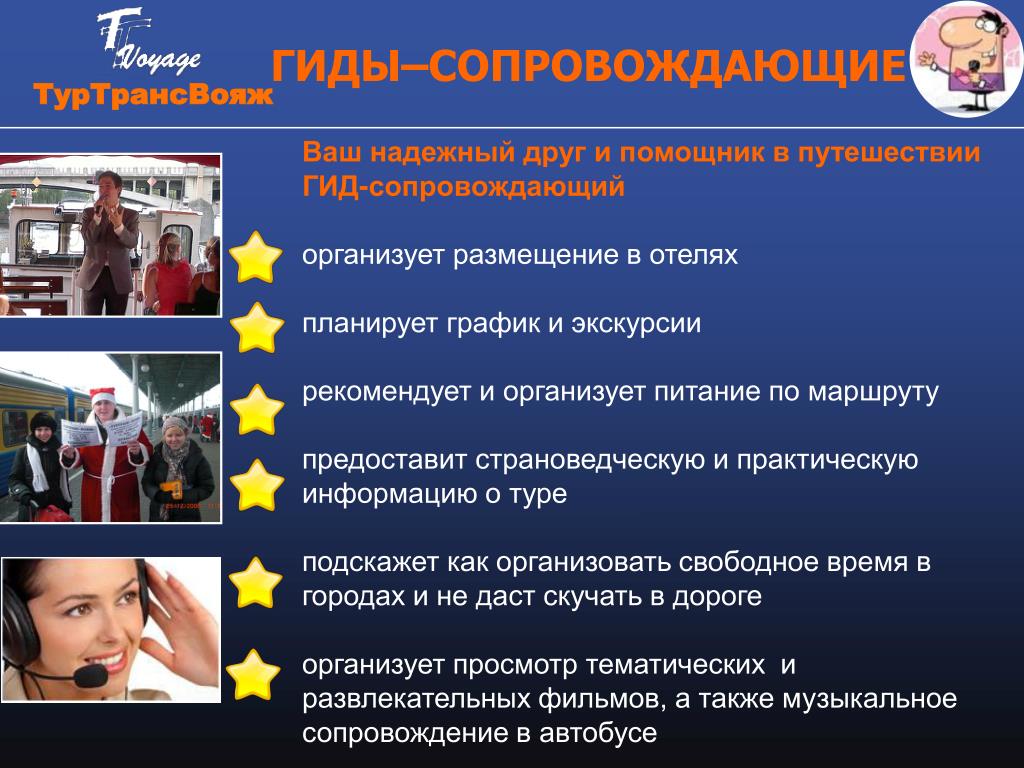 TT Voyage
ТурТрансВояж

ГИДЫ–СОПРОВОЖДАЮЩИЕ

Ваш надежный друг и помощник в путешествии ГИД-сопровождающий

организует размещение в отелях

планирует график и экскурсии

рекомендует и организует питание по маршруту

предоставит страноведческую и практическую информацию о туре

подскажет как организовать свободное время в городах и не даст скучать в дороге

организует просмотр тематических и развлекательных фильмов, а также музыкальное сопровождение в автобусе